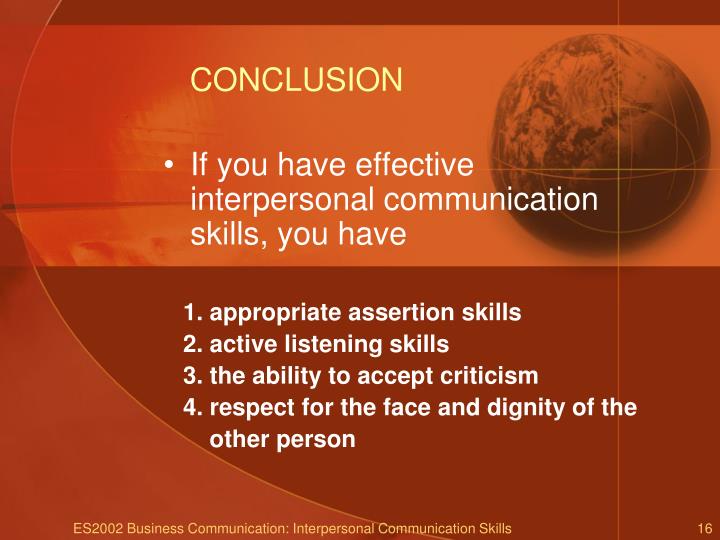 CONCLUSION

• If you have effective interpersonal communication skills, you have

1. appropriate assertion skills
2. active listening skills
3. the ability to accept criticism
4. respect for the face and dignity of the other person

ES2002 Business Communication: Interpersonal Communication Skills

16